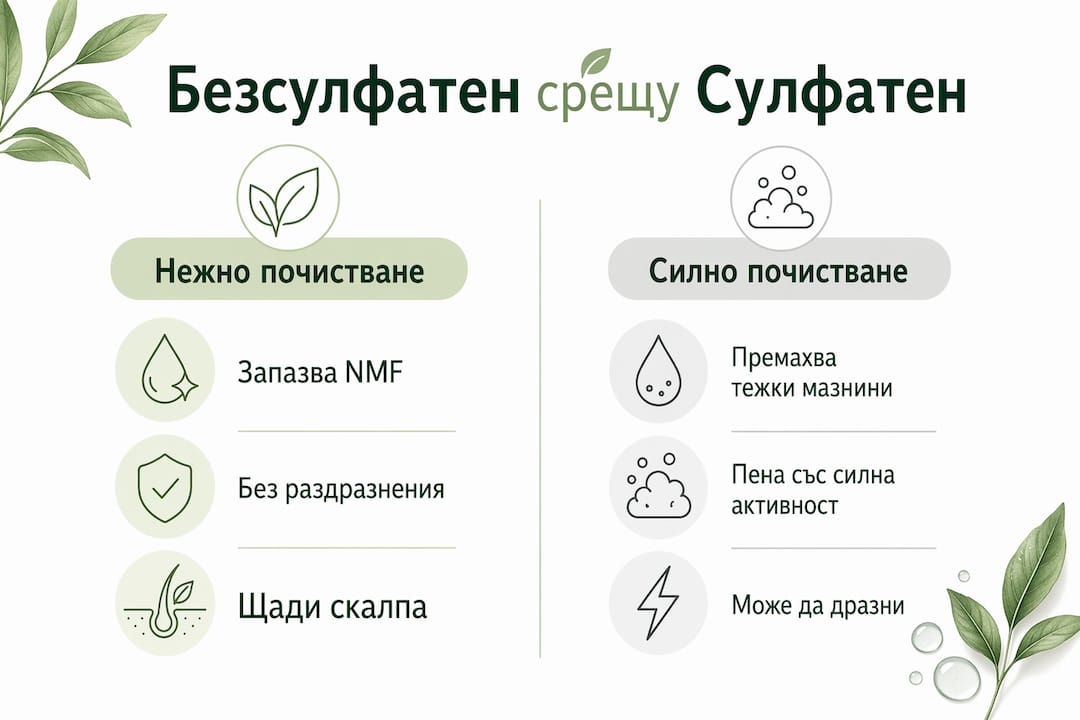 Безсулфатен срещу Сулфатен

Нежно почистване

Запазва NMF

Без раздразнения

Щади скалпа

Силно почистване

Премахва тежки мазнини

Пена със силна активност

Може да дразни